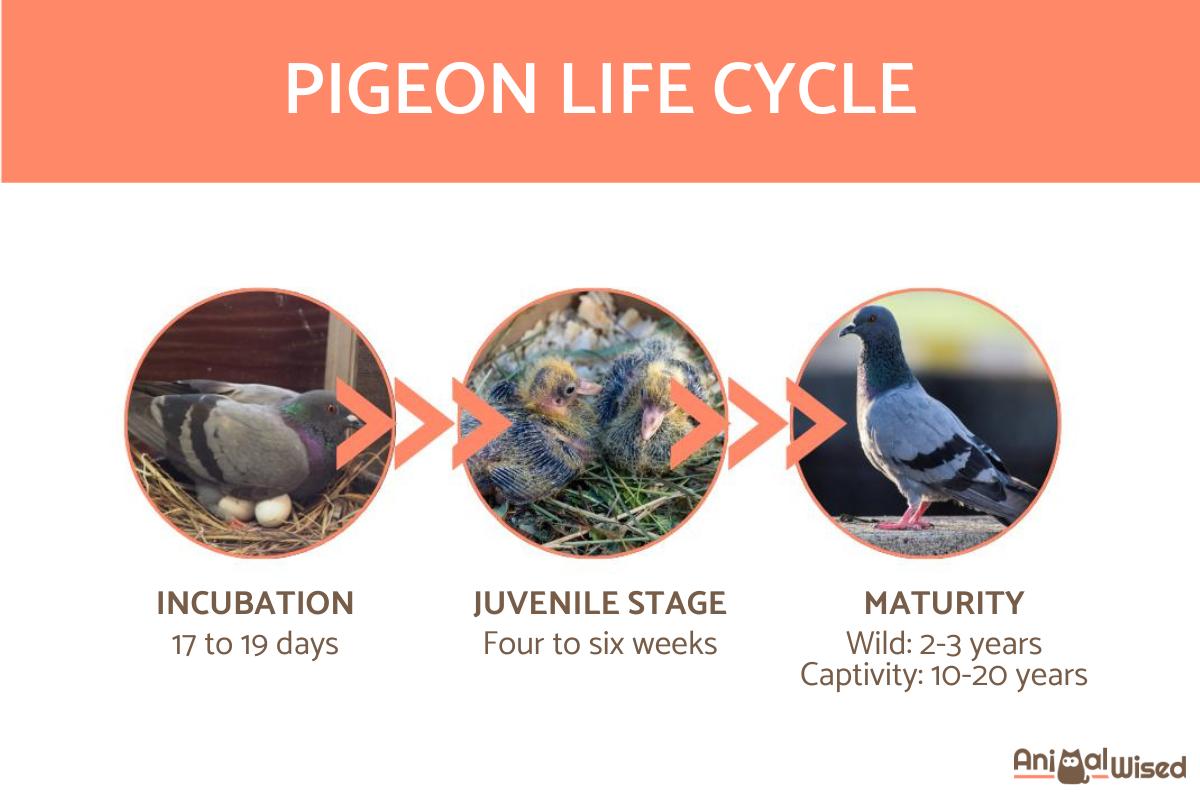 PIGEON LIFE CYCLE

INCUBATION
17 to 19 days

JUVENILE STAGE
Four to six weeks

MATURITY
Wild: 2-3 years
Captivity: 10-20 years

AnimalWised